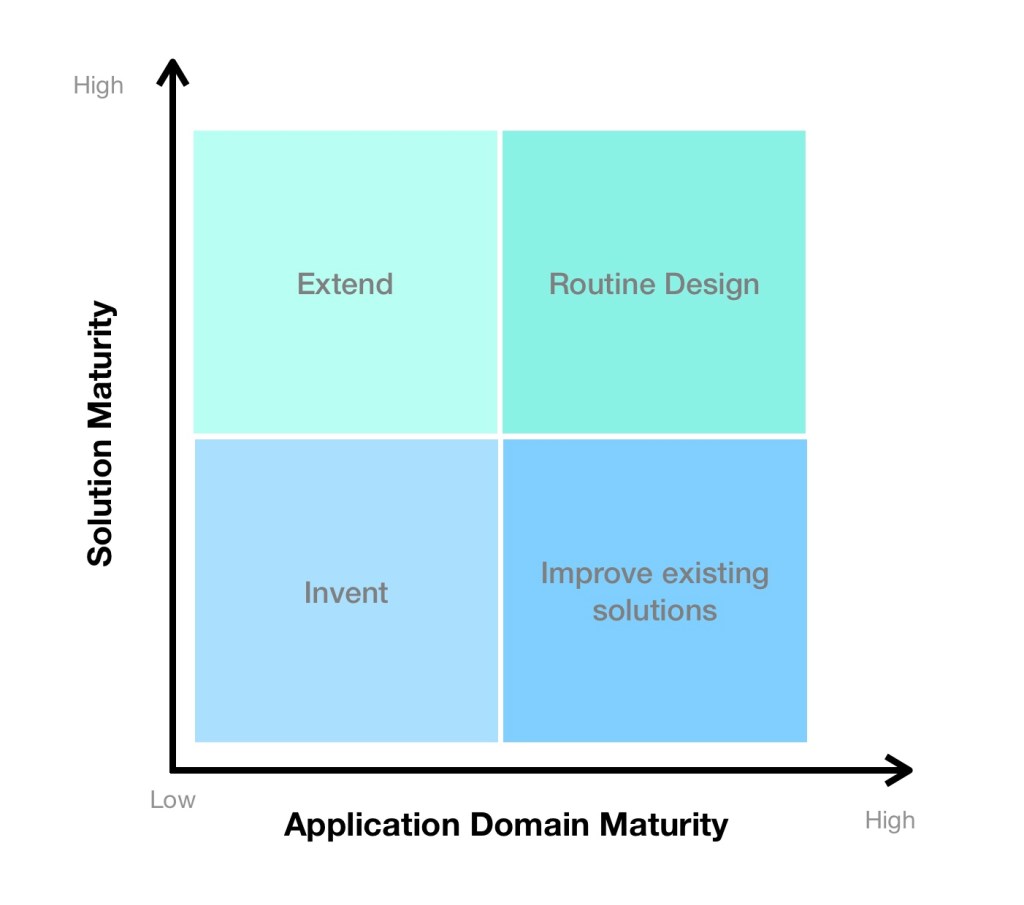 High

Solution Maturity

Extend

Routine Design

Invent

Improve existing solutions

Low

Application Domain Maturity

High